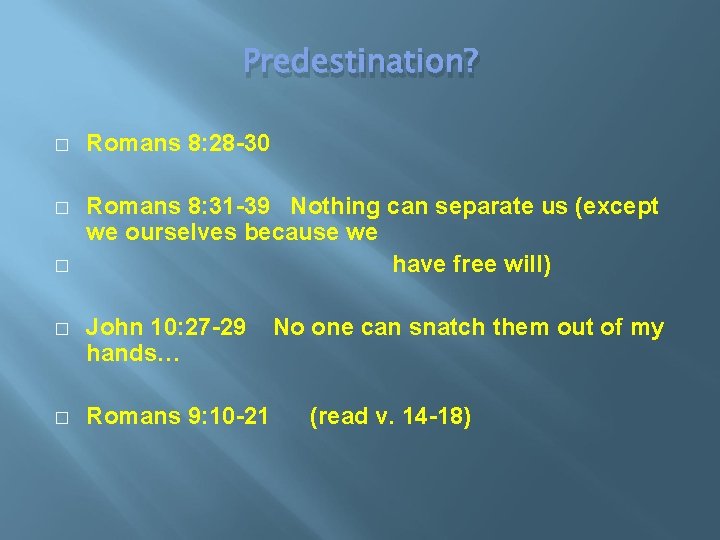 Predestination?

Romans 8:28-30

Romans 8:31-39 Nothing can separate us (except we ourselves because we

have free will)

John 10:27-29 No one can snatch them out of my hands…

Romans 9:10-21 (read v. 14-18)